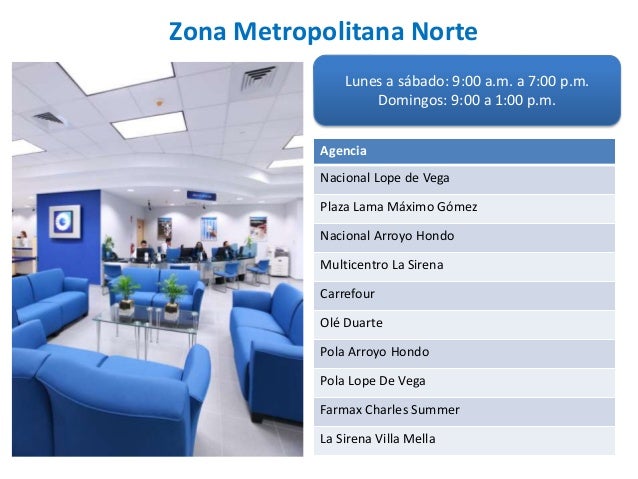 Zona Metropolitana Norte

Lunes a sábado: 9:00 a.m. a 7:00 p.m.
Domingos: 9:00 a 1:00 p.m.

| Agencia |
|---|
| Nacional Lope de Vega |
| Plaza Lama Máximo Gómez |
| Nacional Arroyo Hondo |
| Multicentro La Sirena |
| Carrefour |
| Olé Duarte |
| Pola Arroyo Hondo |
| Pola Lope De Vega |
| Farmax Charles Summer |
| La Sirena Villa Mella |